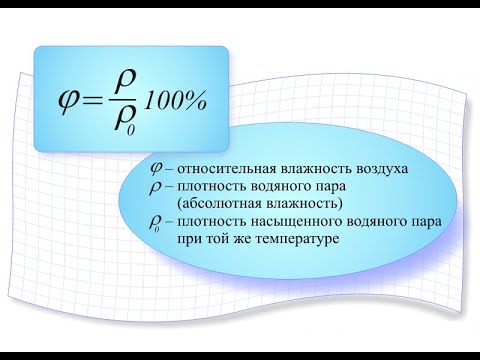 $\varphi = \frac{\rho}{\rho_0} 100\%$

$\varphi$ – относительная влажность воздуха
$\rho$ – плотность водяного пара (абсолютная влажность)
$\rho_0$ – плотность насыщенного водяного пара при той же температуре